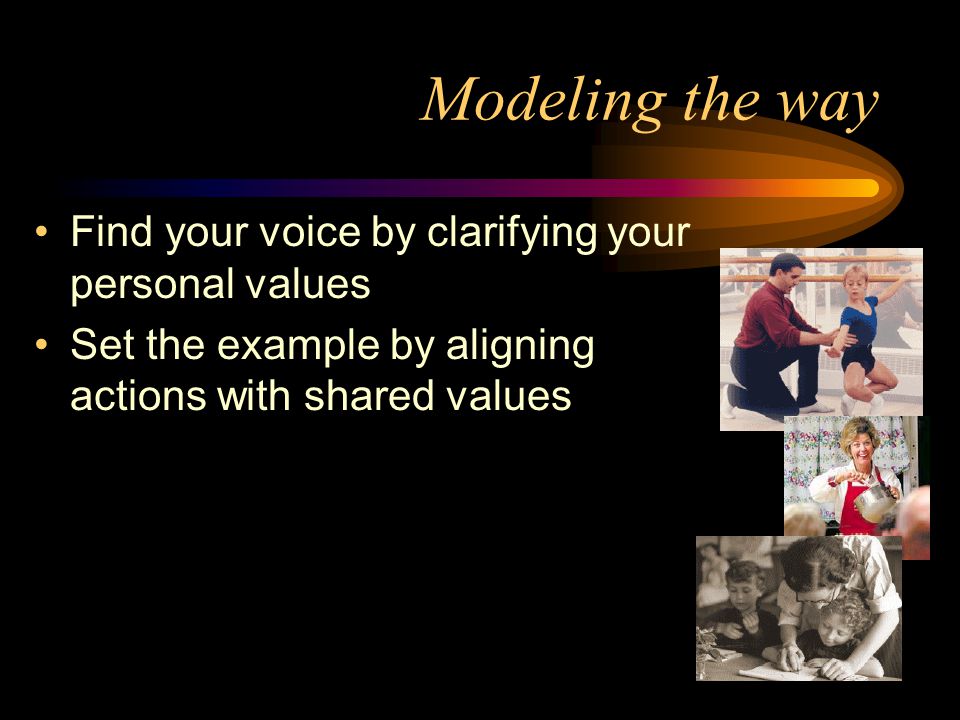 Modeling the way

• Find your voice by clarifying your personal values
• Set the example by aligning actions with shared values